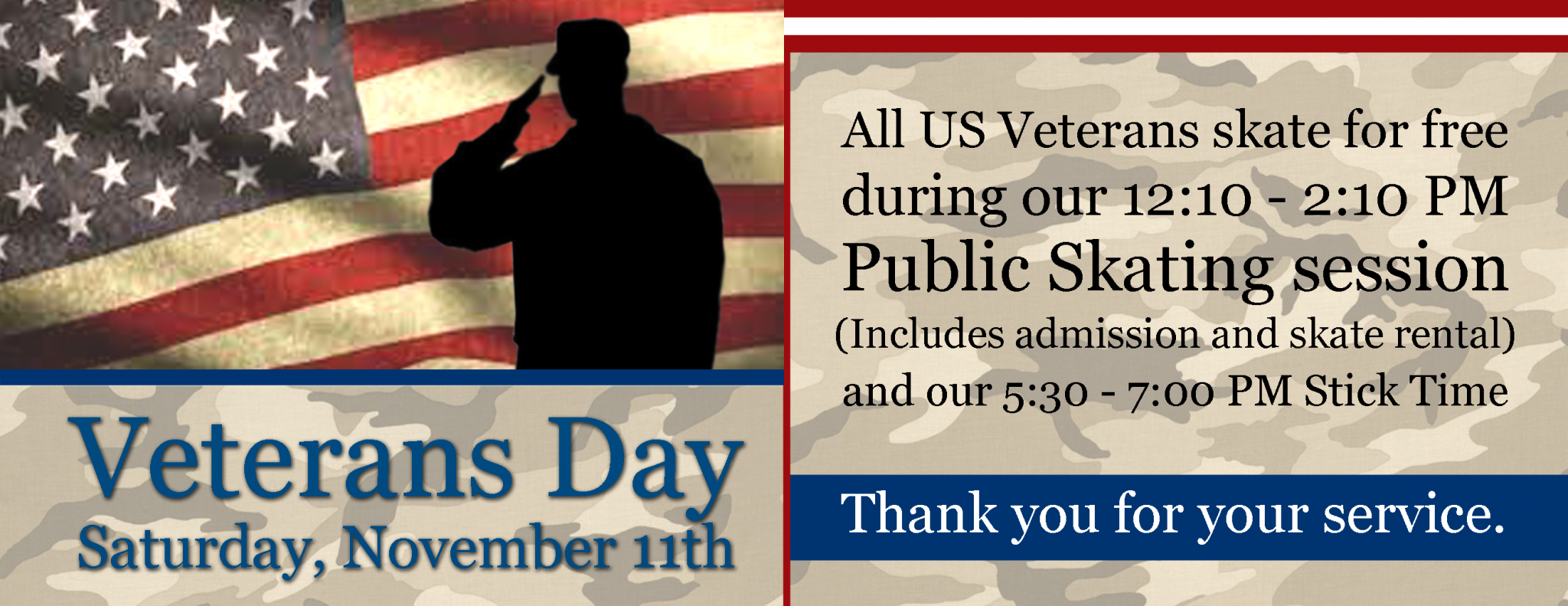 Veterans Day
Saturday, November 11th

All US Veterans skate for free during our 12:10 - 2:10 PM Public Skating session (Includes admission and skate rental) and our 5:30 - 7:00 PM Stick Time

Thank you for your service.